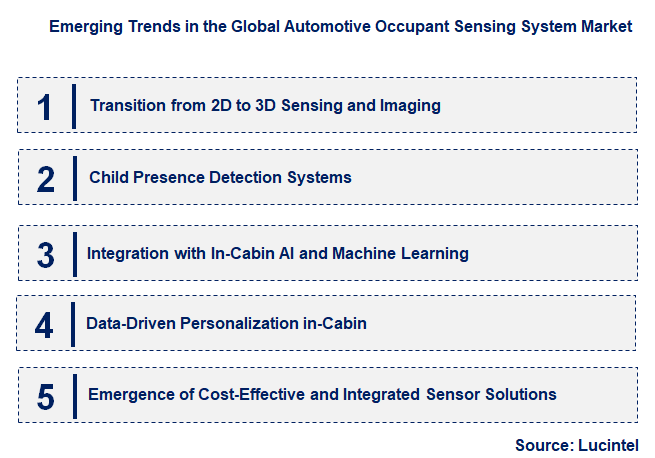 Emerging Trends in the Global Automotive Occupant Sensing System Market

1 Transition from 2D to 3D Sensing and Imaging

2 Child Presence Detection Systems

3 Integration with In-Cabin AI and Machine Learning

4 Data-Driven Personalization in-Cabin

5 Emergence of Cost-Effective and Integrated Sensor Solutions

Source: Lucintel